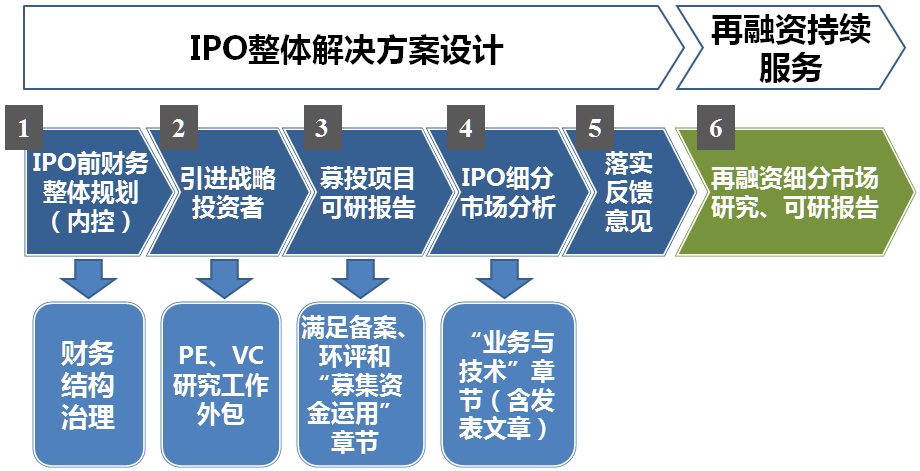 IPO整体解决方案设计

再融资持续服务

1
IPO前财务整体规划（内控）

2
引进战略投资者

3
募投项目可研报告

4
IPO细分市场分析

5
落实反馈意见

6
再融资细分市场研究、可研报告

财务结构治理

PE、VC研究工作外包

满足备案、环评和“募集资金运用”章节

“业务与技术”章节（含发表文章）